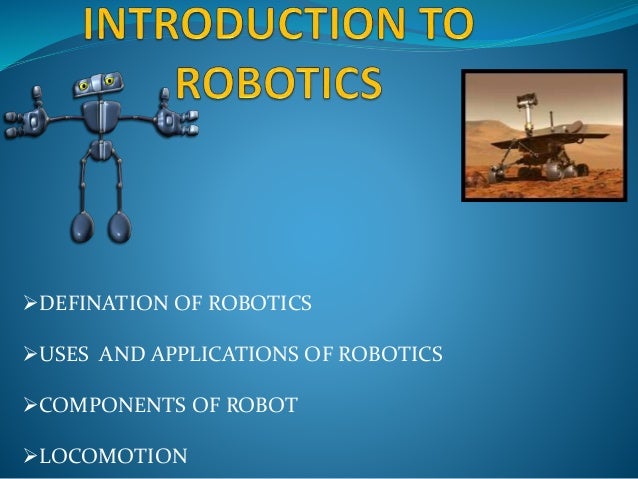 INTRODUCTION TO ROBOTICS

➢DEFINATION OF ROBOTICS

➢USES AND APPLICATIONS OF ROBOTICS

➢COMPONENTS OF ROBOT

➢LOCOMOTION